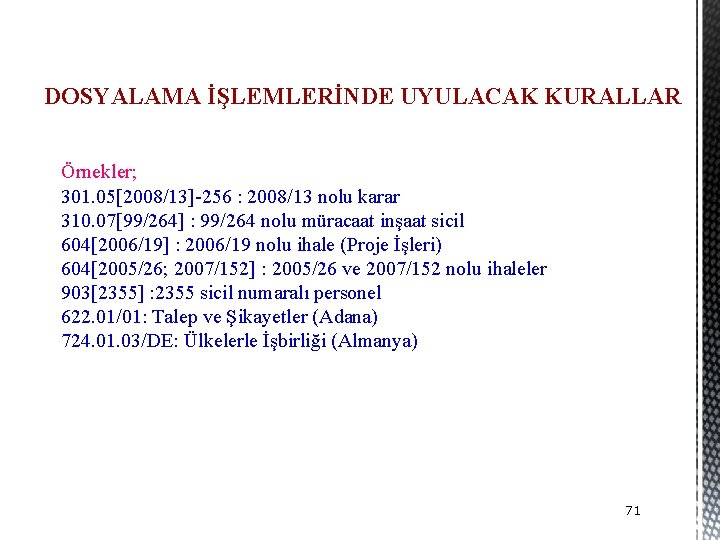 DOSYALAMA İŞLEMLERİNDE UYULACAK KURALLAR

Örnekler;
301.05[2008/13]-256 : 2008/13 nolu karar
310.07[99/264] : 99/264 nolu müracaat inşaat sicil
604[2006/19] : 2006/19 nolu ihale (Proje İşleri)
604[2005/26; 2007/152] : 2005/26 ve 2007/152 nolu ihaleler
903[2355] :2355 sicil numaralı personel
622.01/01: Talep ve Şikayetler (Adana)
724.01.03/DE: Ülkelerle İşbirliği (Almanya)

71